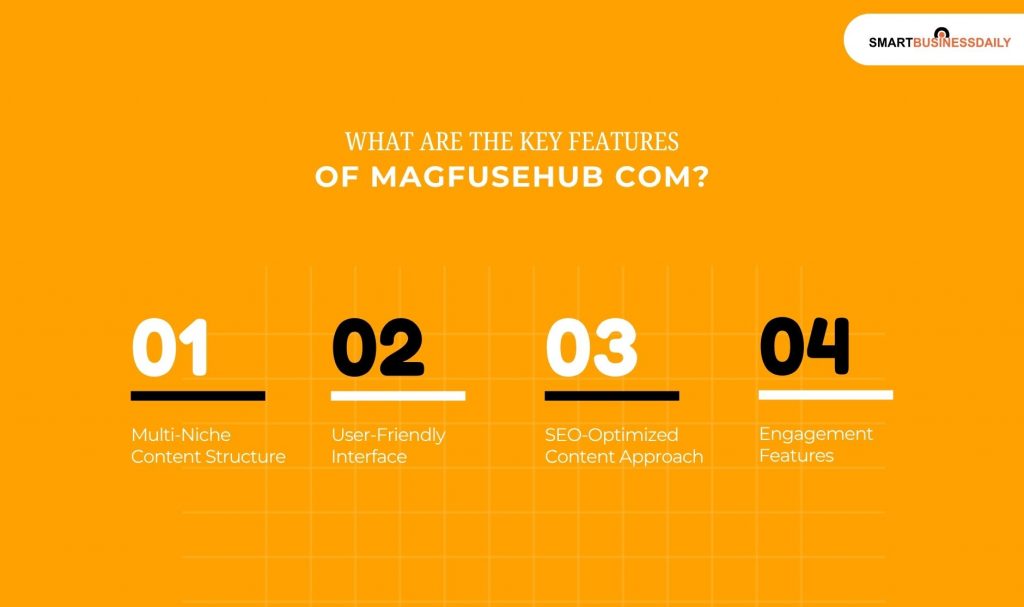 SMARTBUSINESSDAILY

WHAT ARE THE KEY FEATURES
OF MAGFUSEHUB COM?

01
Multi-Niche Content Structure

02
User-Friendly Interface

03
SEO-Optimized Content Approach

04
Engagement Features